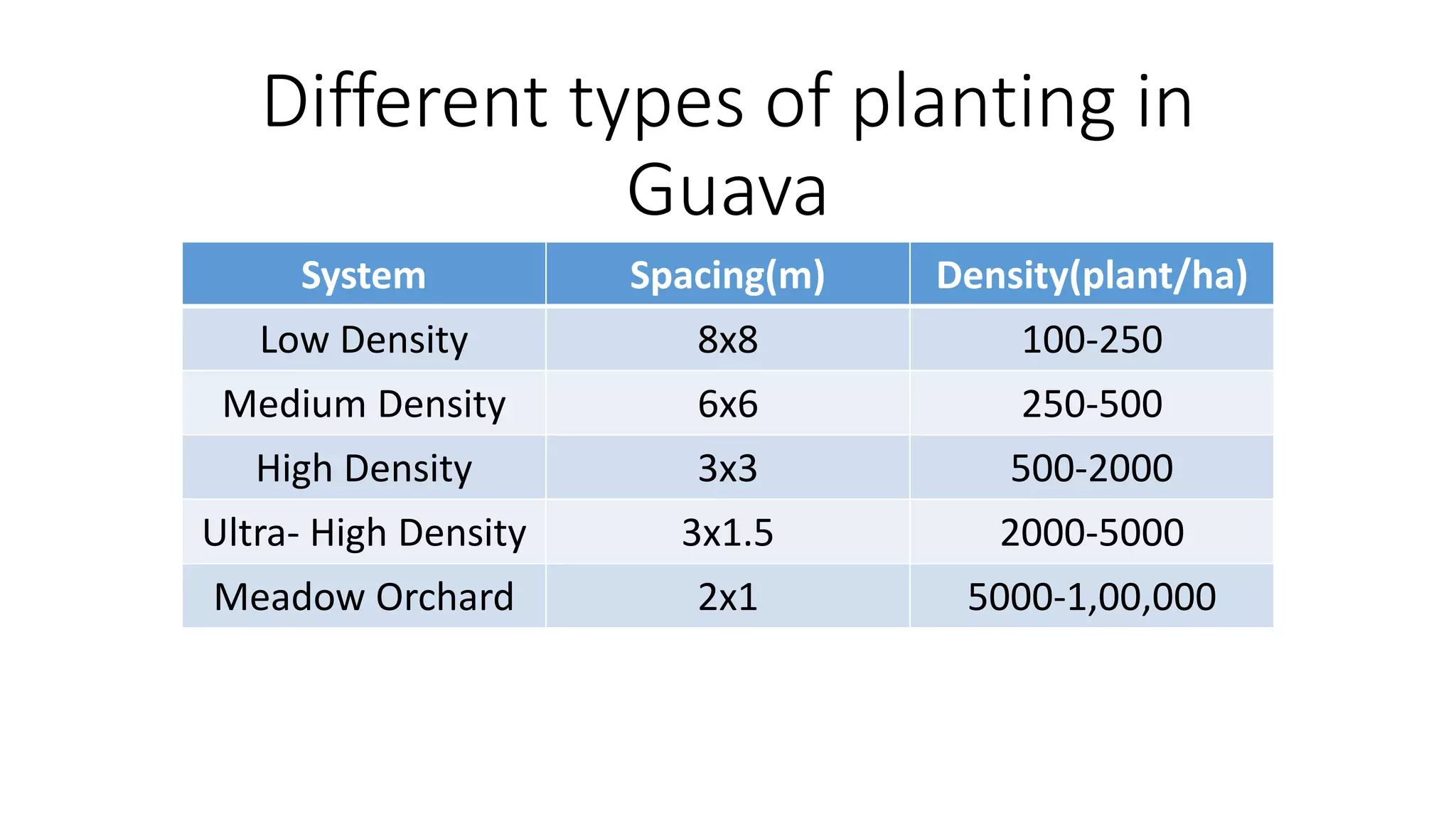 Different types of planting in Guava

| System | Spacing(m) | Density(plant/ha) |
|---|---|---|
| Low Density | 8x8 | 100-250 |
| Medium Density | 6x6 | 250-500 |
| High Density | 3x3 | 500-2000 |
| Ultra- High Density | 3x1.5 | 2000-5000 |
| Meadow Orchard | 2x1 | 5000-1,00,000 |